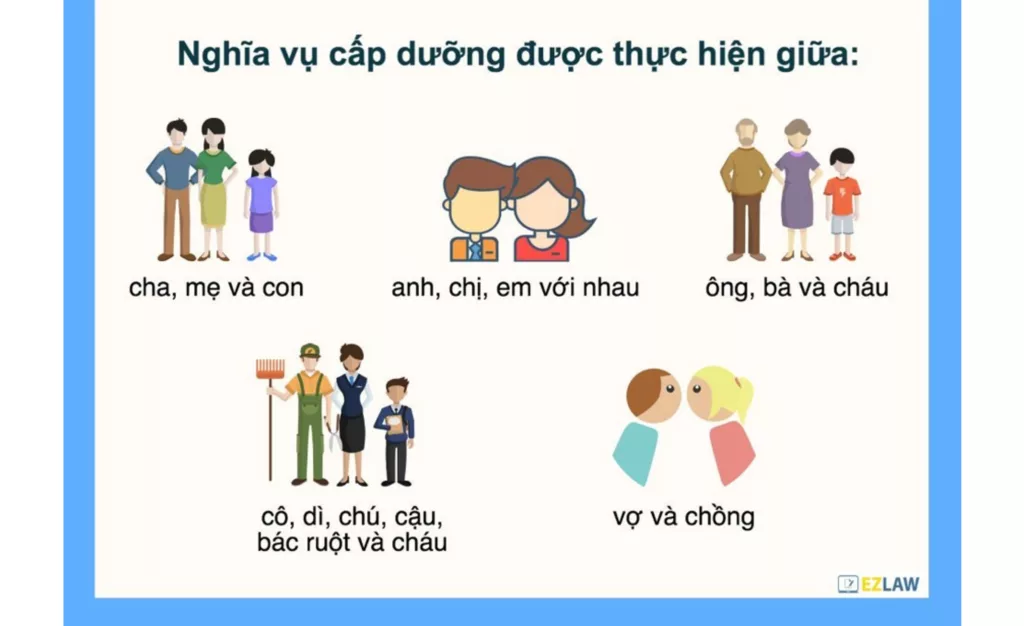 Nghĩa vụ cấp dưỡng được thực hiện giữa:

cha, mẹ và con

anh, chị, em với nhau

ông, bà và cháu

cô, dì, chú, cậu, bác ruột và cháu

vợ và chồng

EZLAW